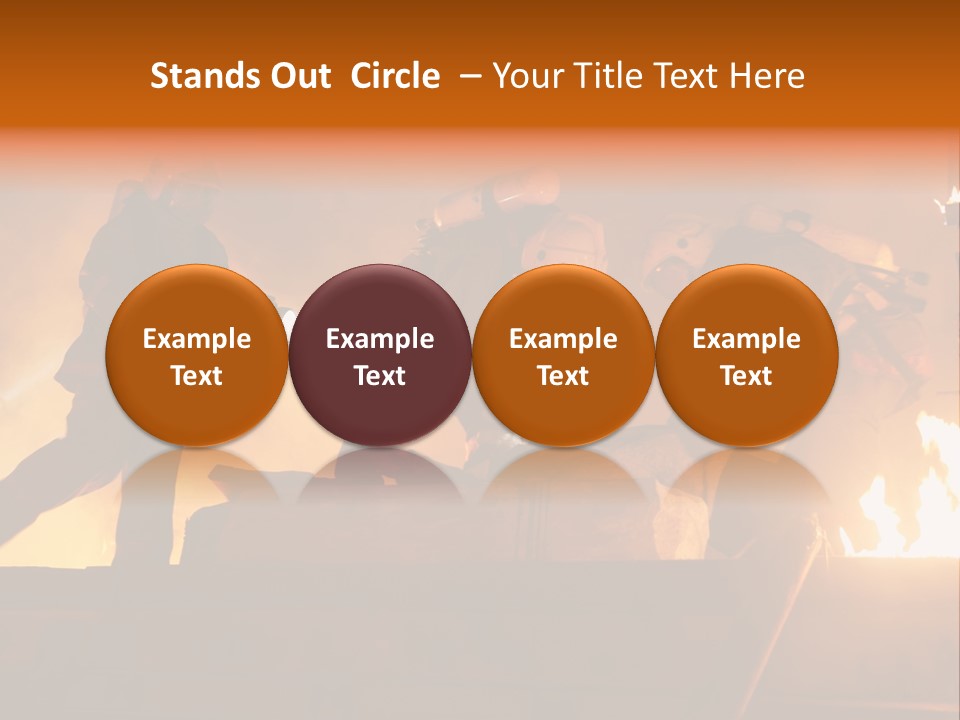 Stands Out Circle – Your Title Text Here

Example Text

Example Text

Example Text

Example Text